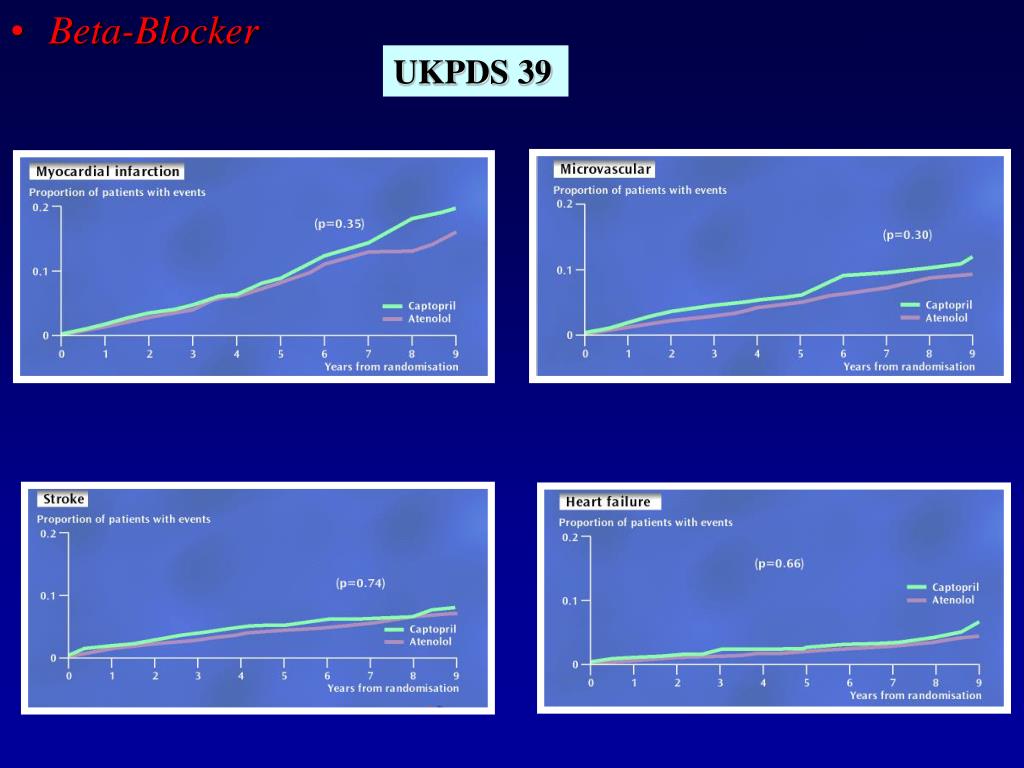 • Beta-Blocker

UKPDS 39

Myocardial infarction
Proportion of patients with events
0.2
0.1
0
(p=0.35)
Captopril
Atenolol
0 1 2 3 4 5 6 7 8 9
Years from randomisation

Microvascular
Proportion of patients with events
0.2
0.1
0
(p=0.30)
Captopril
Atenolol
0 1 2 3 4 5 6 7 8 9
Years from randomisation

Stroke
Proportion of patients with events
0.2
0.1
0
(p=0.74)
Captopril
Atenolol
0 1 2 3 4 5 6 7 8 9
Years from randomisation

Heart failure
Proportion of patients with events
0.2
0.1
0
(p=0.66)
Captopril
Atenolol
0 1 2 3 4 5 6 7 8 9
Years from randomisation